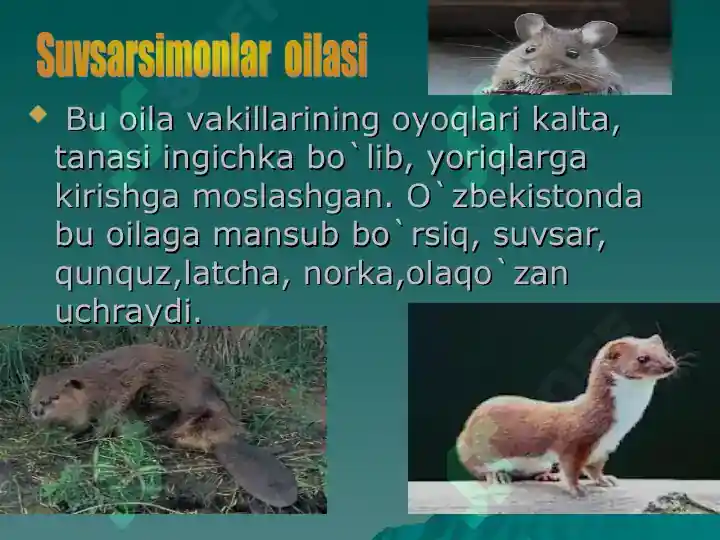 Suvsarsimonlar oilasi

Bu oila vakillarining oyoqlari kalta, tanasi ingichka bo`lib, yoriqlarga kirishga moslashgan. O`zbekistonda bu oilaga mansub bo`rsiq, suvsar, qunquz,latcha, norka,olaqo`zan uchraydi.